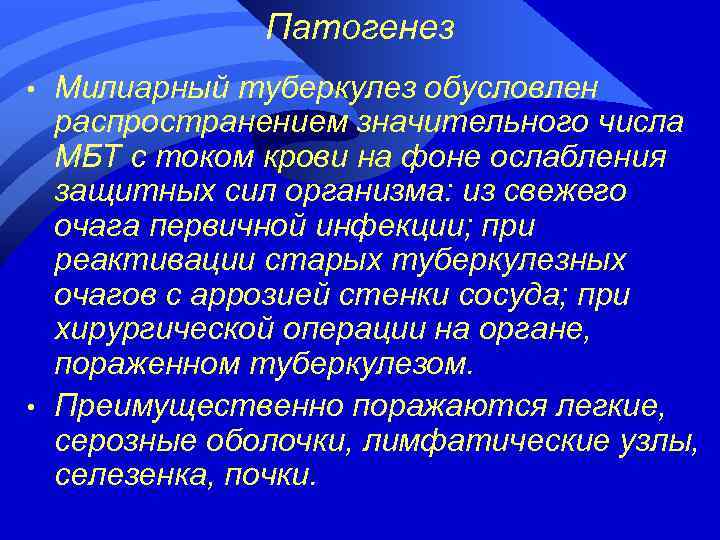 Патогенез

• Милиарный туберкулез обусловлен распространением значительного числа МБТ с током крови на фоне ослабления защитных сил организма: из свежего очага первичной инфекции; при реактивации старых туберкулезных очагов с аррозией стенки сосуда; при хирургической операции на органе, пораженном туберкулезом.

• Преимущественно поражаются легкие, серозные оболочки, лимфатические узлы, селезенка, почки.